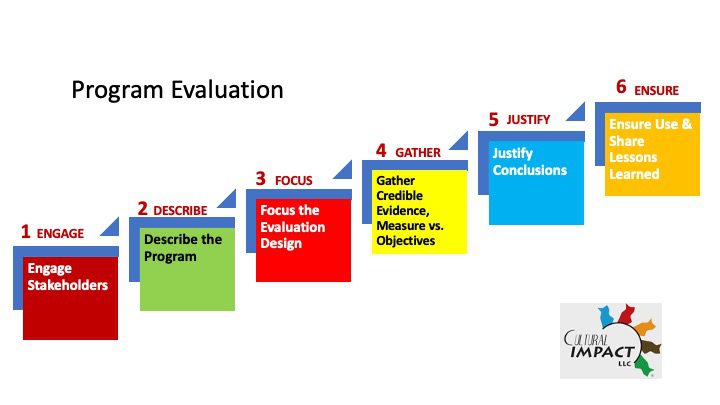 Program Evaluation

1 ENGAGE

Engage Stakeholders

2 DESCRIBE

Describe the Program

3 FOCUS

Focus the Evaluation Design

4 GATHER

Gather Credible Evidence, Measure vs. Objectives

5 JUSTIFY

Justify Conclusions

6 ENSURE

Ensure Use & Share Lessons Learned

CULTURAL IMPACT LLC